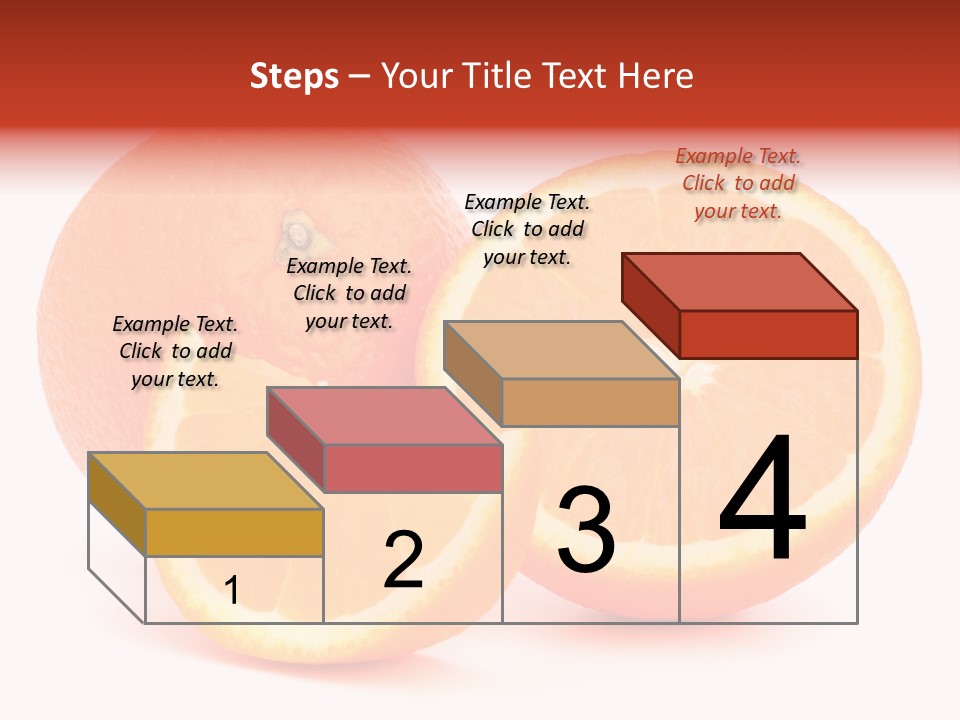 Steps – Your Title Text Here

Example Text. Click to add your text.

Example Text. Click to add your text.

Example Text. Click to add your text.

Example Text. Click to add your text.

1

2

3

4